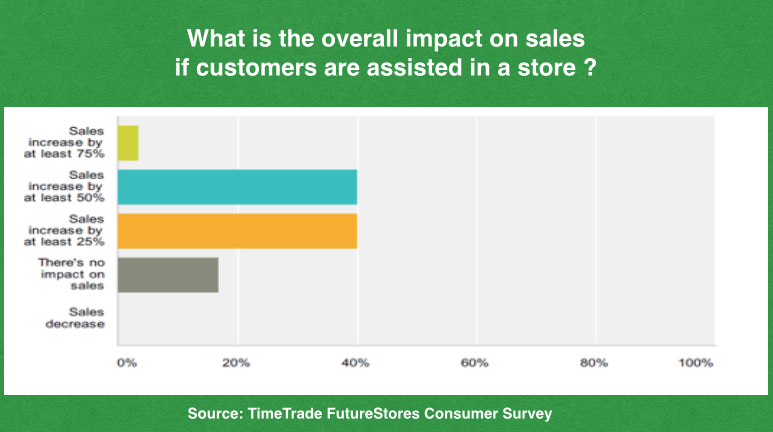 What is the overall impact on sales if customers are assisted in a store ?

Sales increase by at least 75%

Sales increase by at least 50%

Sales increase by at least 25%

There's no impact on sales

Sales decrease

0%
20%
40%
60%
80%
100%

Source: TimeTrade FutureStores Consumer Survey